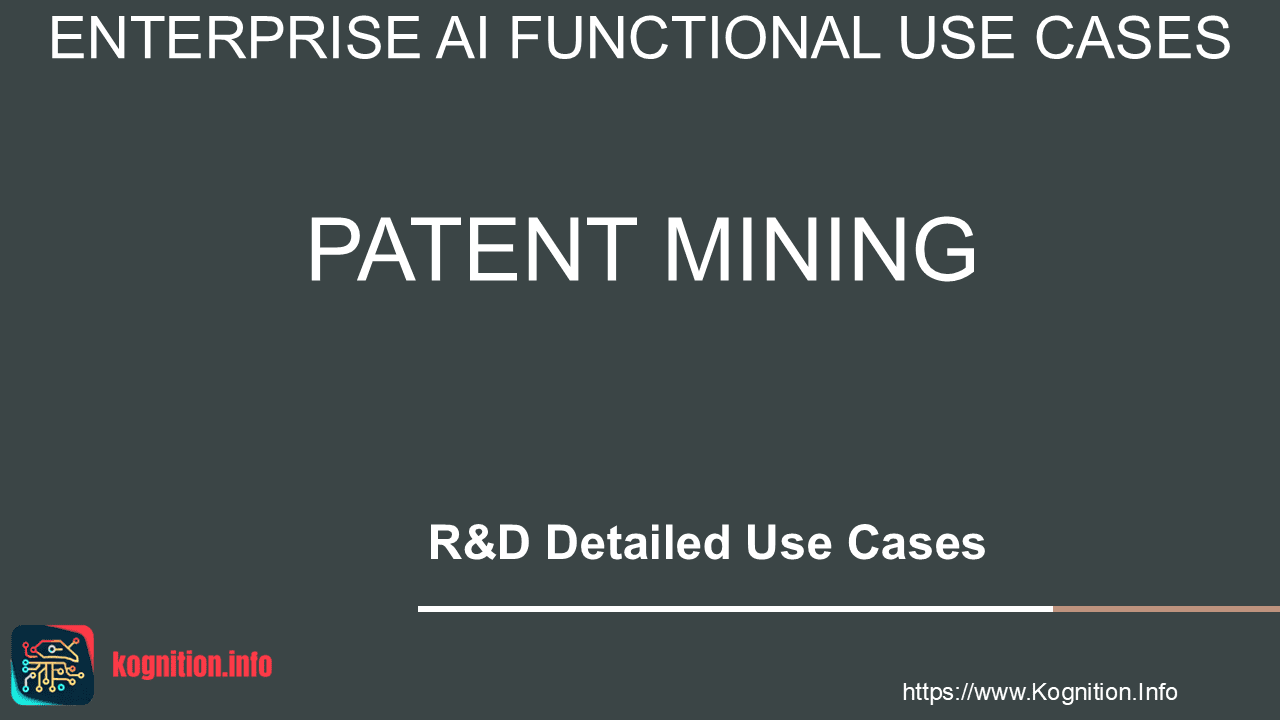 ENTERPRISE AI FUNCTIONAL USE CASES

PATENT MINING

R&D Detailed Use Cases

kognition.info

https://www.Kognition.Info